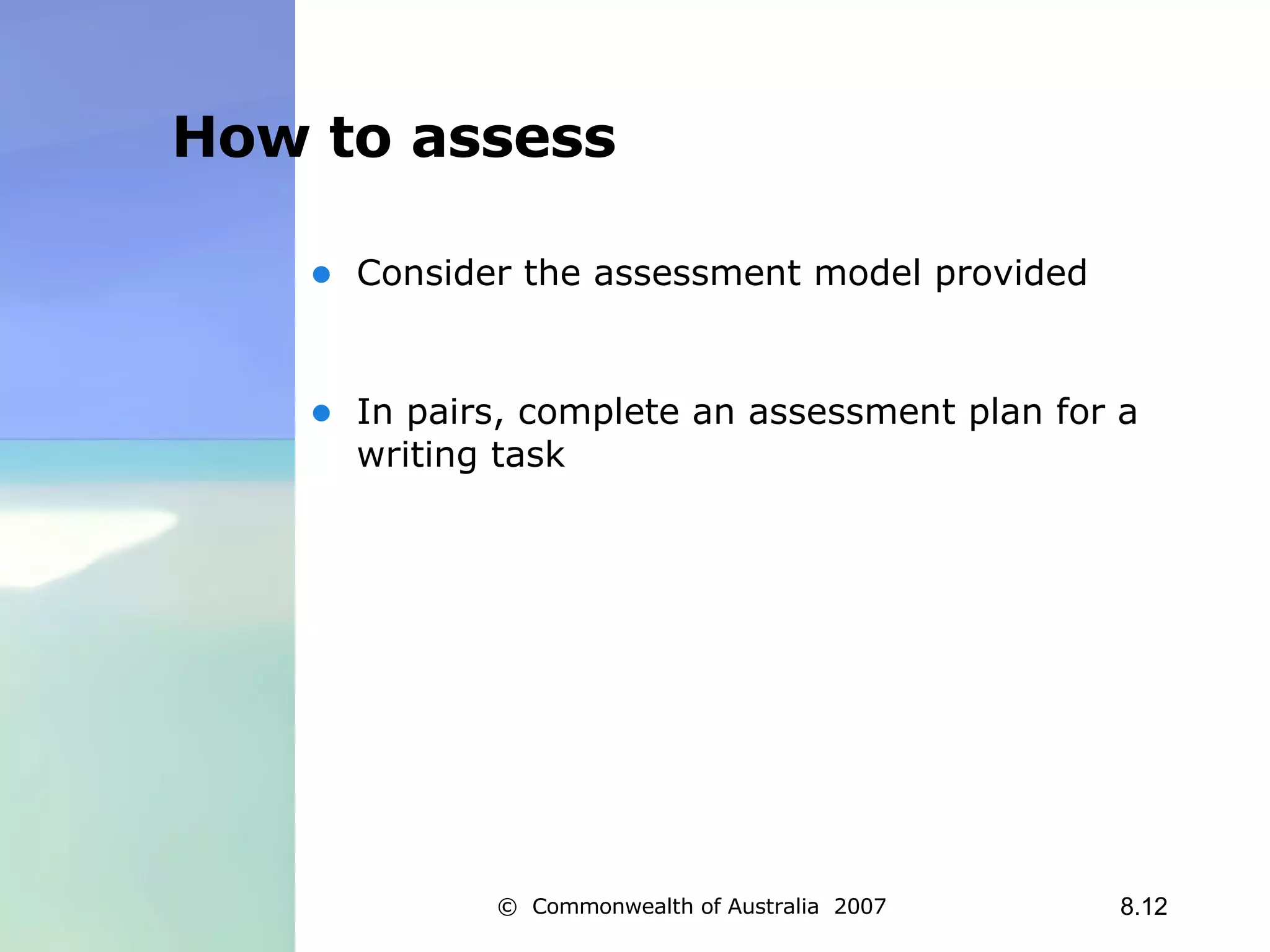 How to assess

- Consider the assessment model provided

- In pairs, complete an assessment plan for a writing task

© Commonwealth of Australia 2007

8.12